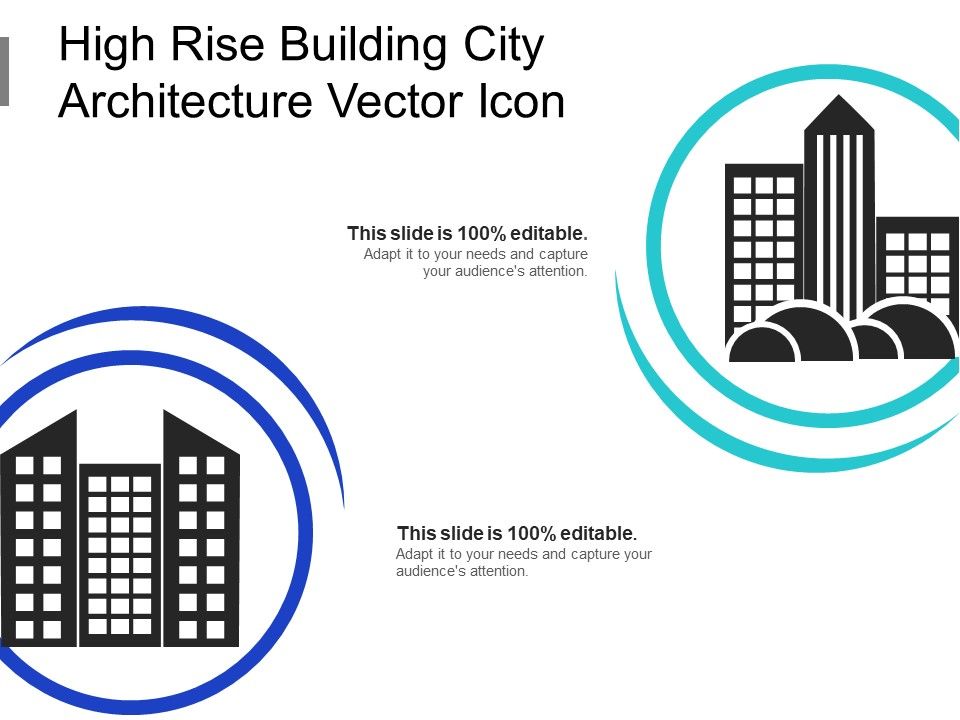 High Rise Building City Architecture Vector Icon

This slide is 100% editable.
Adapt it to your needs and capture your audience's attention.

This slide is 100% editable.
Adapt it to your needs and capture your audience's attention.